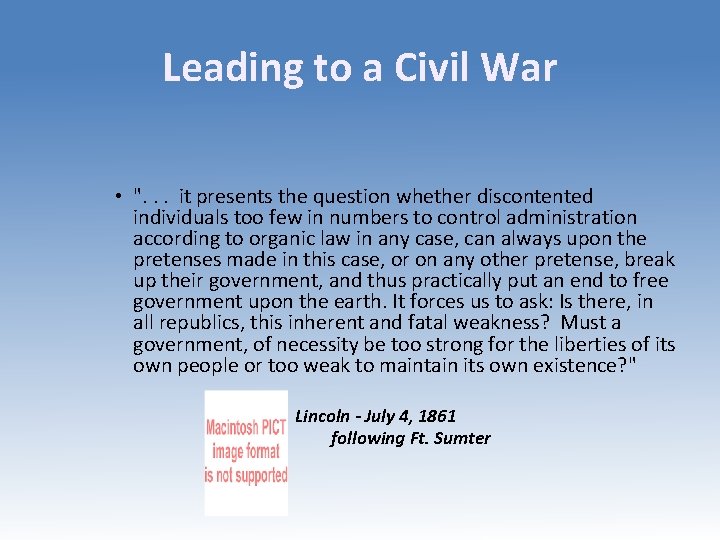 Leading to a Civil War

• ". . .  it presents the question whether discontented individuals too few in numbers to control administration according to organic law in any case, can always upon the pretenses made in this case, or on any other pretense, break up their government, and thus practically put an end to free government upon the earth. It forces us to ask: Is there, in all republics, this inherent and fatal weakness?  Must a government, of necessity be too strong for the liberties of its own people or too weak to maintain its own existence?"

Macintosh PICT image format is not supported

Lincoln - July 4, 1861
following Ft. Sumter